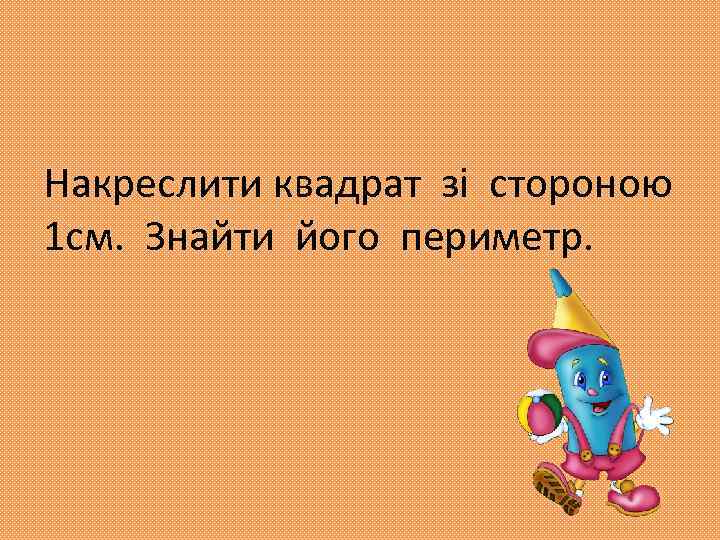 Накреслити квадрат зі стороною 1см. Знайти його периметр.